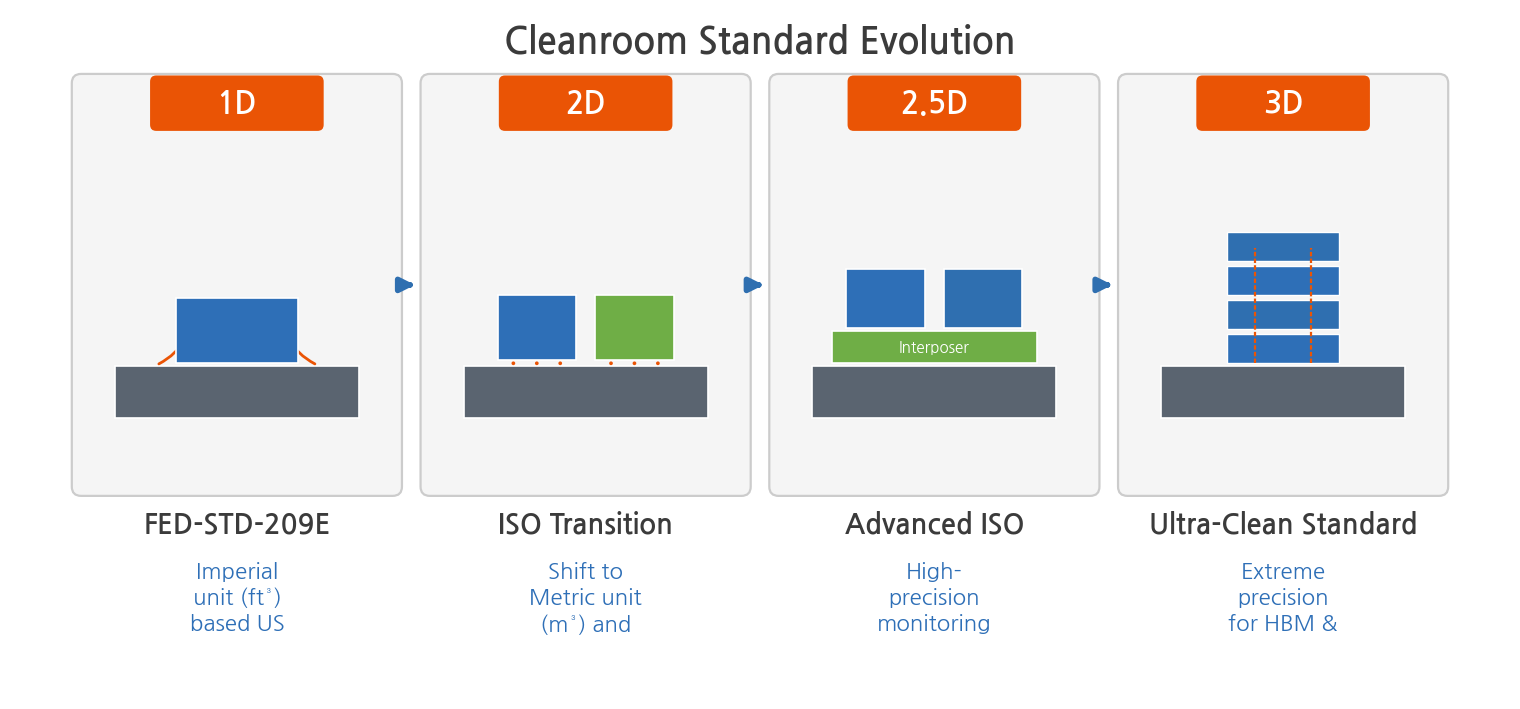 Cleanroom Standard Evolution

1D

FED-STD-209E

Imperial unit (ft³) based US

2D

ISO Transition

Shift to Metric unit (m³) and

2.5D

Interposer

Advanced ISO

High-precision monitoring

3D

Ultra-Clean Standard

Extreme precision for HBM &